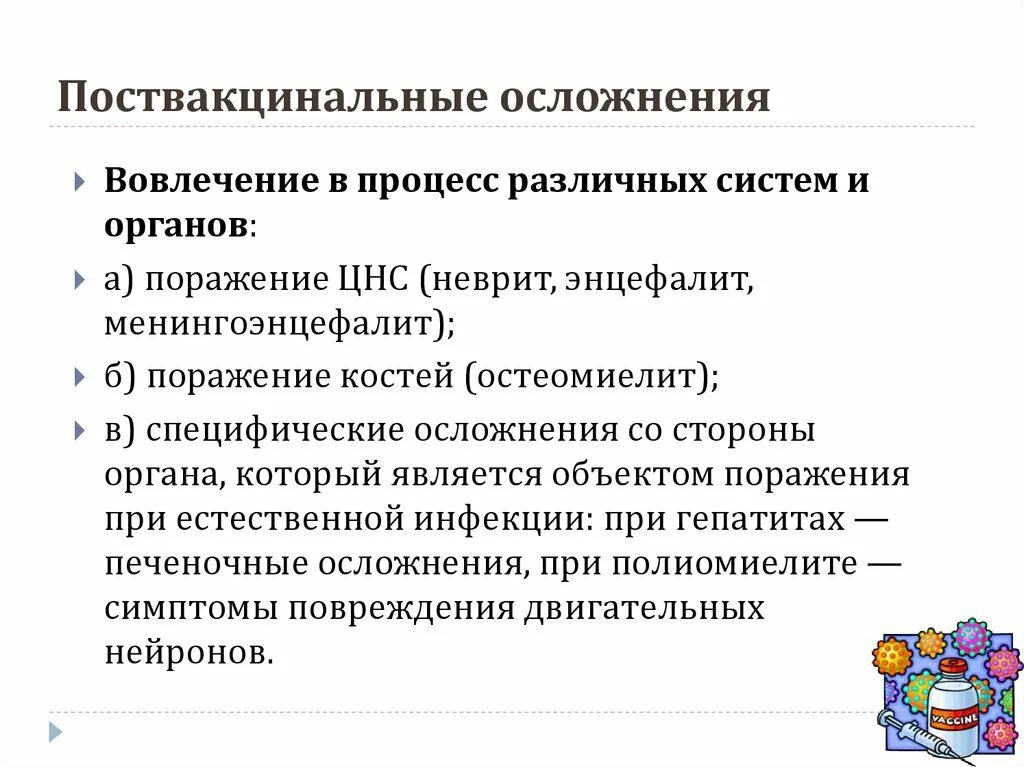 Поствакцинальные осложнения

Вовлечение в процесс различных систем и органов:

а) поражение ЦНС (неврит, энцефалит, менингоэнцефалит);

б) поражение костей (остеомиелит);

в) специфические осложнения со стороны органа, который является объектом поражения при естественной инфекции: при гепатитах — печеночные осложнения, при полиомиелите — симптомы повреждения двигательных нейронов.

VACCINE